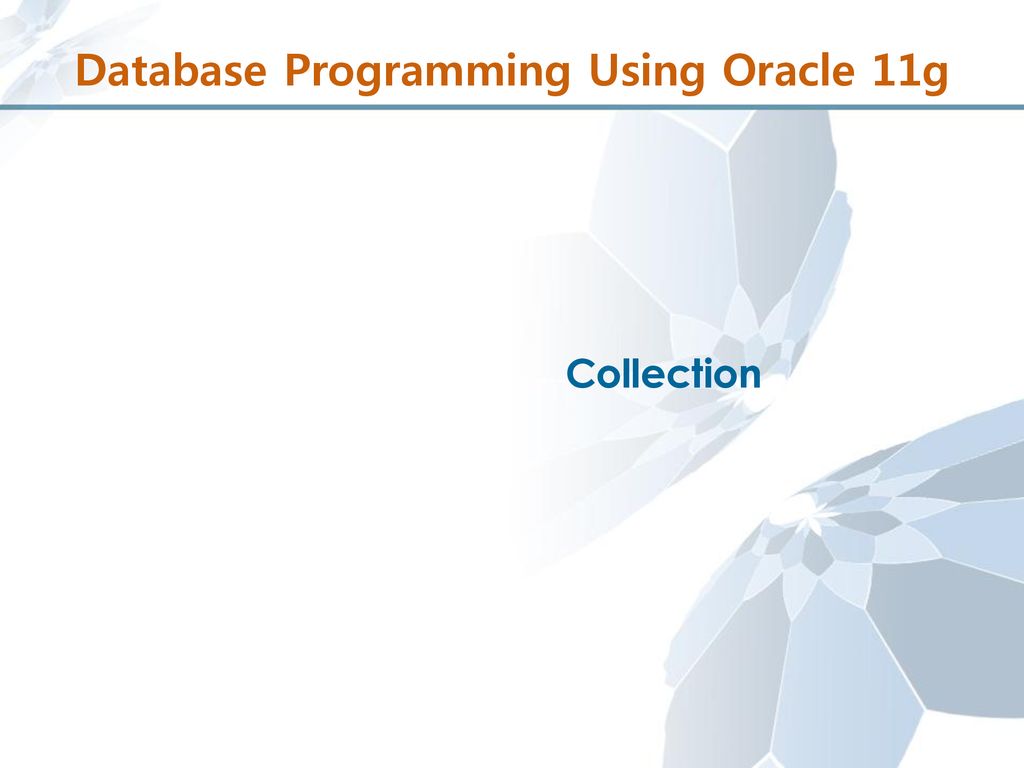 Database Programming Using Oracle 11g

Collection